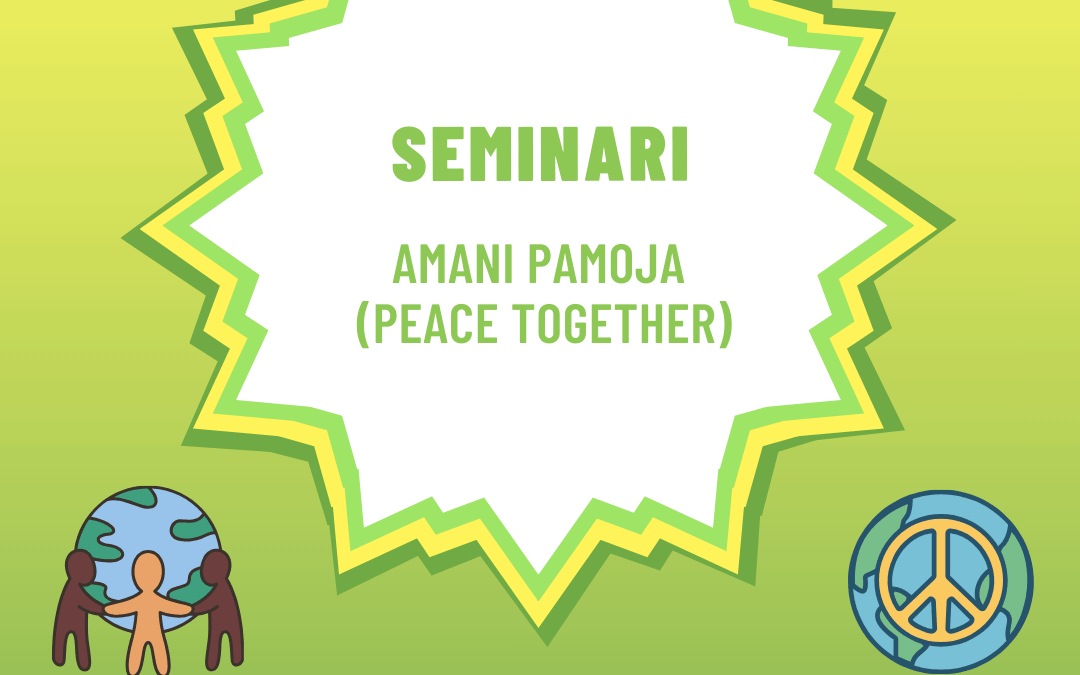 SEMINARI

AMANI PAMOJA
(PEACE TOGETHER)